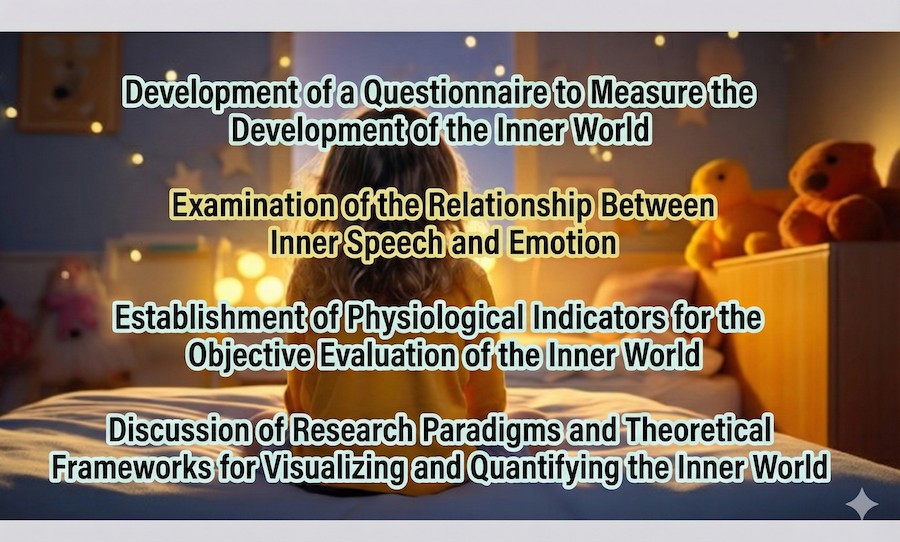 Development of a Questionnaire to Measure the Development of the Inner World

Examination of the Relationship Between Inner Speech and Emotion

Establishment of Physiological Indicators for the Objective Evaluation of the Inner World

Discussion of Research Paradigms and Theoretical Frameworks for Visualizing and Quantifying the Inner World